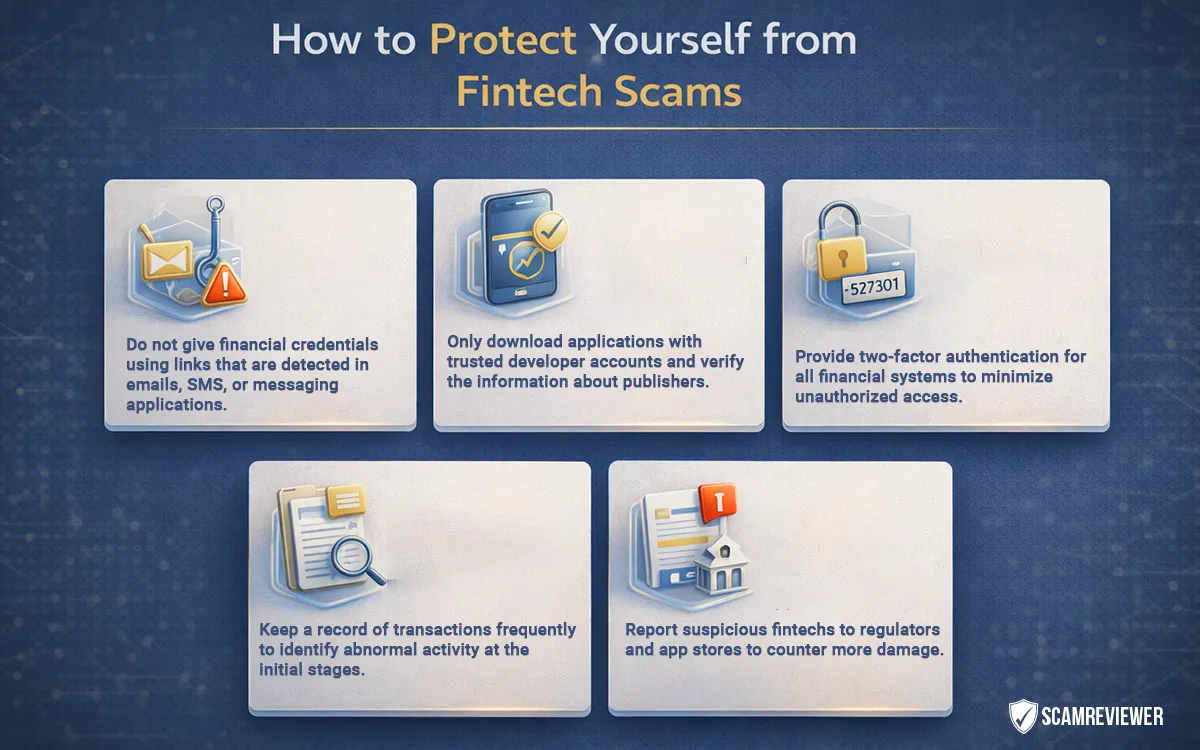 How to Protect Yourself from Fintech Scams

Do not give financial credentials using links that are detected in emails, SMS, or messaging applications.

Only download applications with trusted developer accounts and verify the information about publishers.

-527301

Provide two-factor authentication for all financial systems to minimize unauthorized access.

Keep a record of transactions frequently to identify abnormal activity at the initial stages.

Report suspicious fintechs to regulators and app stores to counter more damage.

SCAMREVIEWER